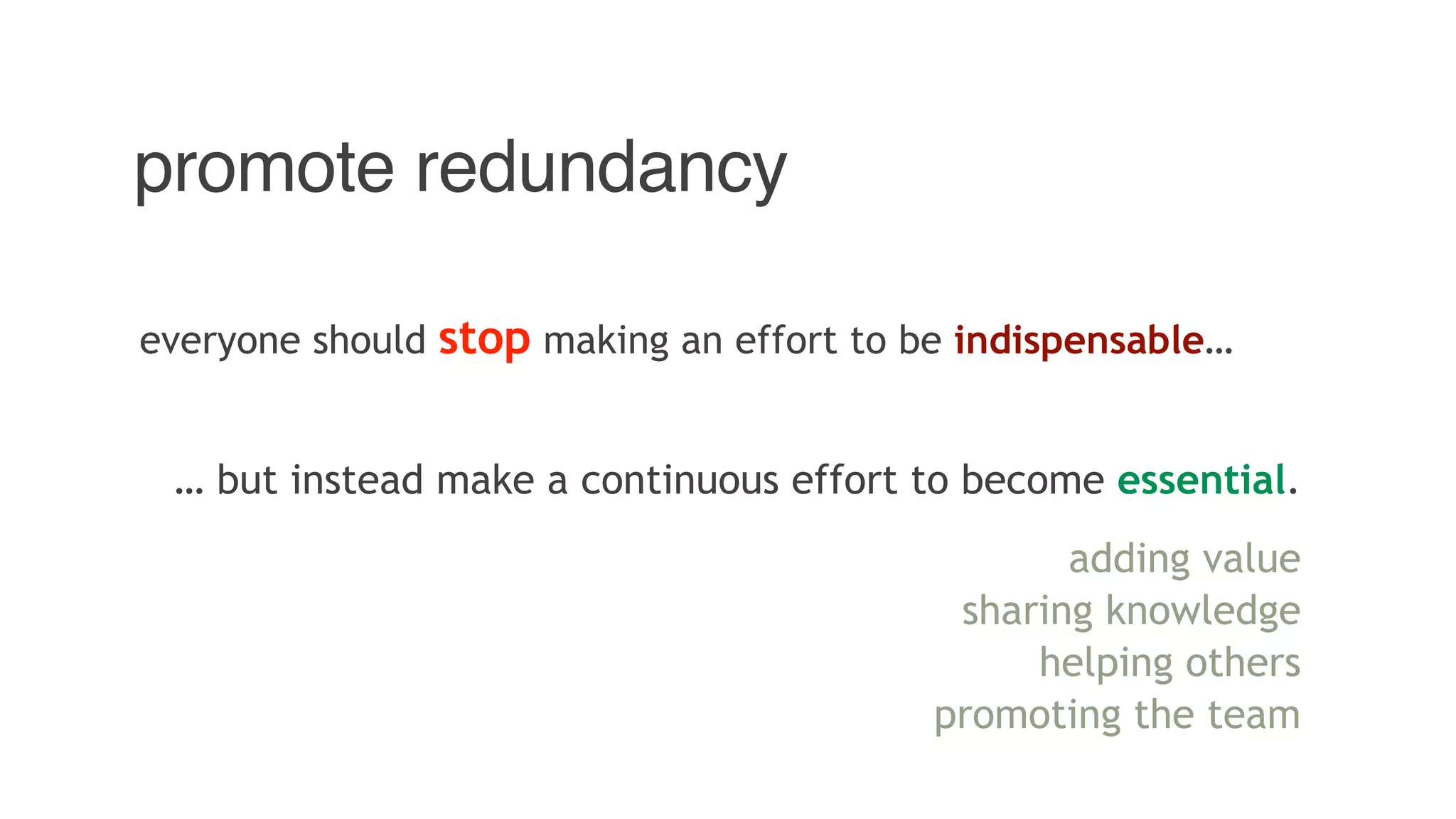 promote redundancy

everyone should stop making an effort to be indispensable…

… but instead make a continuous effort to become essential.

adding value
sharing knowledge
helping others
promoting the team